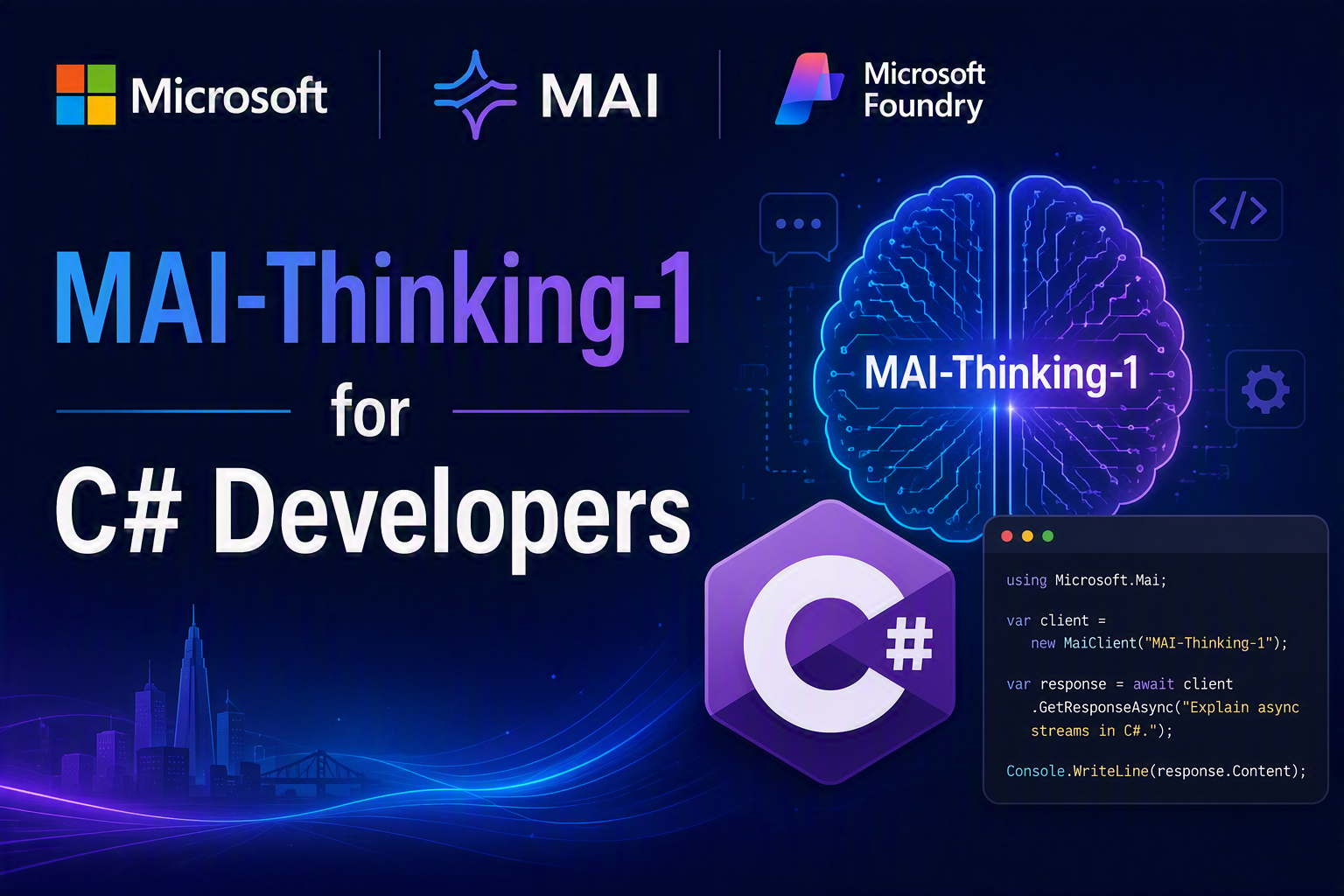 Microsoft

MAI

Microsoft Foundry

MAI-Thinking-1

for

C# Developers

MAI-Thinking-1

</>

C#

using Microsoft.Mai;

var client =
    new MaiClient("MAI-Thinking-1");

var response = await client
    .GetResponseAsync("Explain async
    streams in C#.");

Console.WriteLine(response.Content);